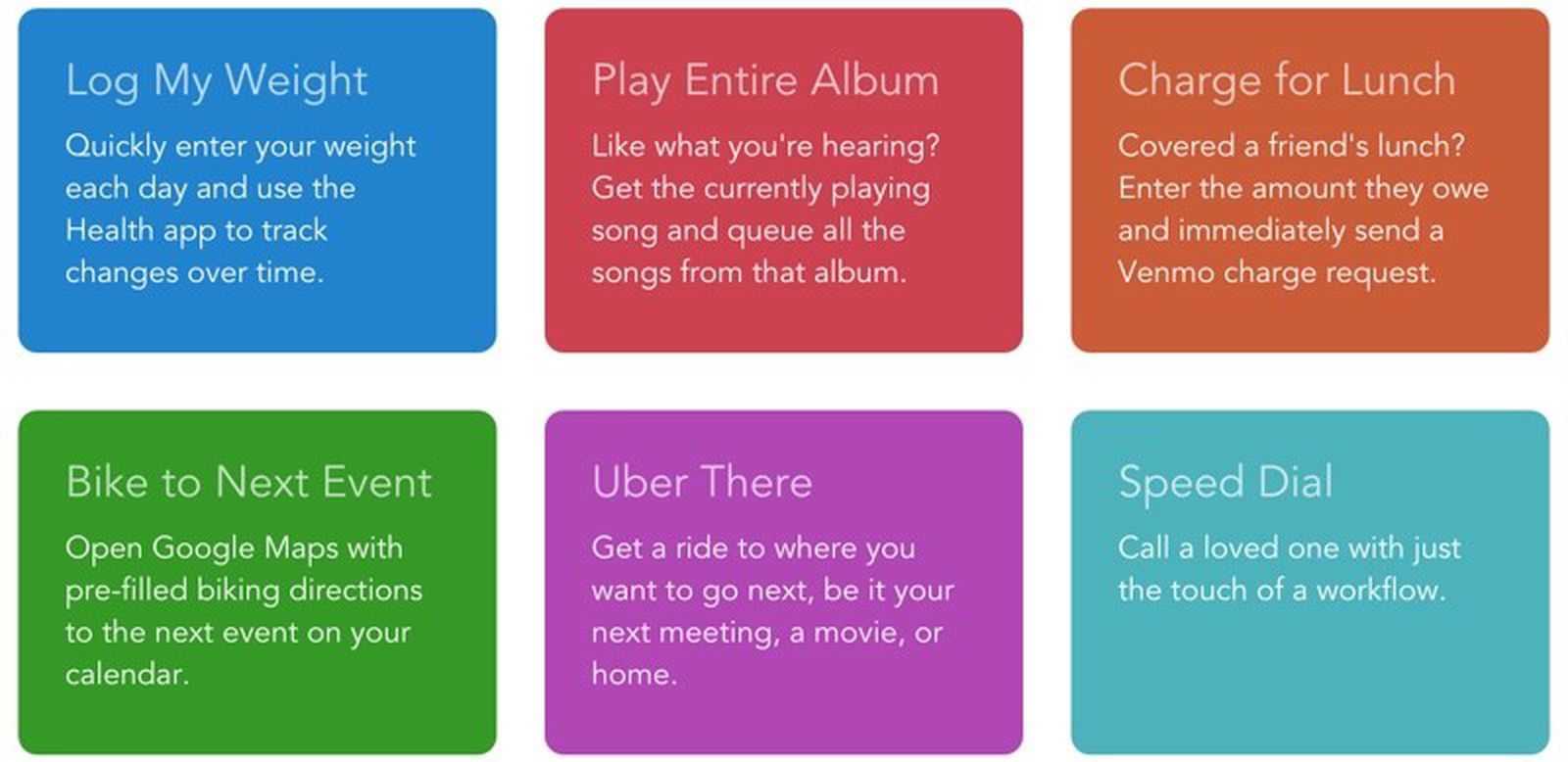 Log My Weight

Quickly enter your weight each day and use the Health app to track changes over time.

Play Entire Album

Like what you're hearing? Get the currently playing song and queue all the songs from that album.

Charge for Lunch

Covered a friend's lunch? Enter the amount they owe and immediately send a Venmo charge request.

Bike to Next Event

Open Google Maps with pre-filled biking directions to the next event on your calendar.

Uber There

Get a ride to where you want to go next, be it your next meeting, a movie, or home.

Speed Dial

Call a loved one with just the touch of a workflow.